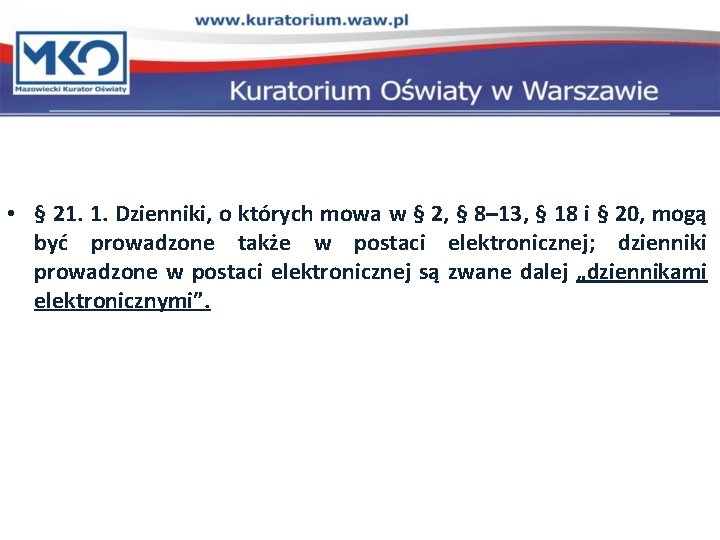 www.kuratorium.waw.pl

MKO
Mazowiecki Kurator Oświaty

Kuratorium Oświaty w Warszawie

• § 21. 1. Dzienniki, o których mowa w § 2, § 8–13, § 18 i § 20, mogą być prowadzone także w postaci elektronicznej; dzienniki prowadzone w postaci elektronicznej są zwane dalej „dziennikami elektronicznymi”.